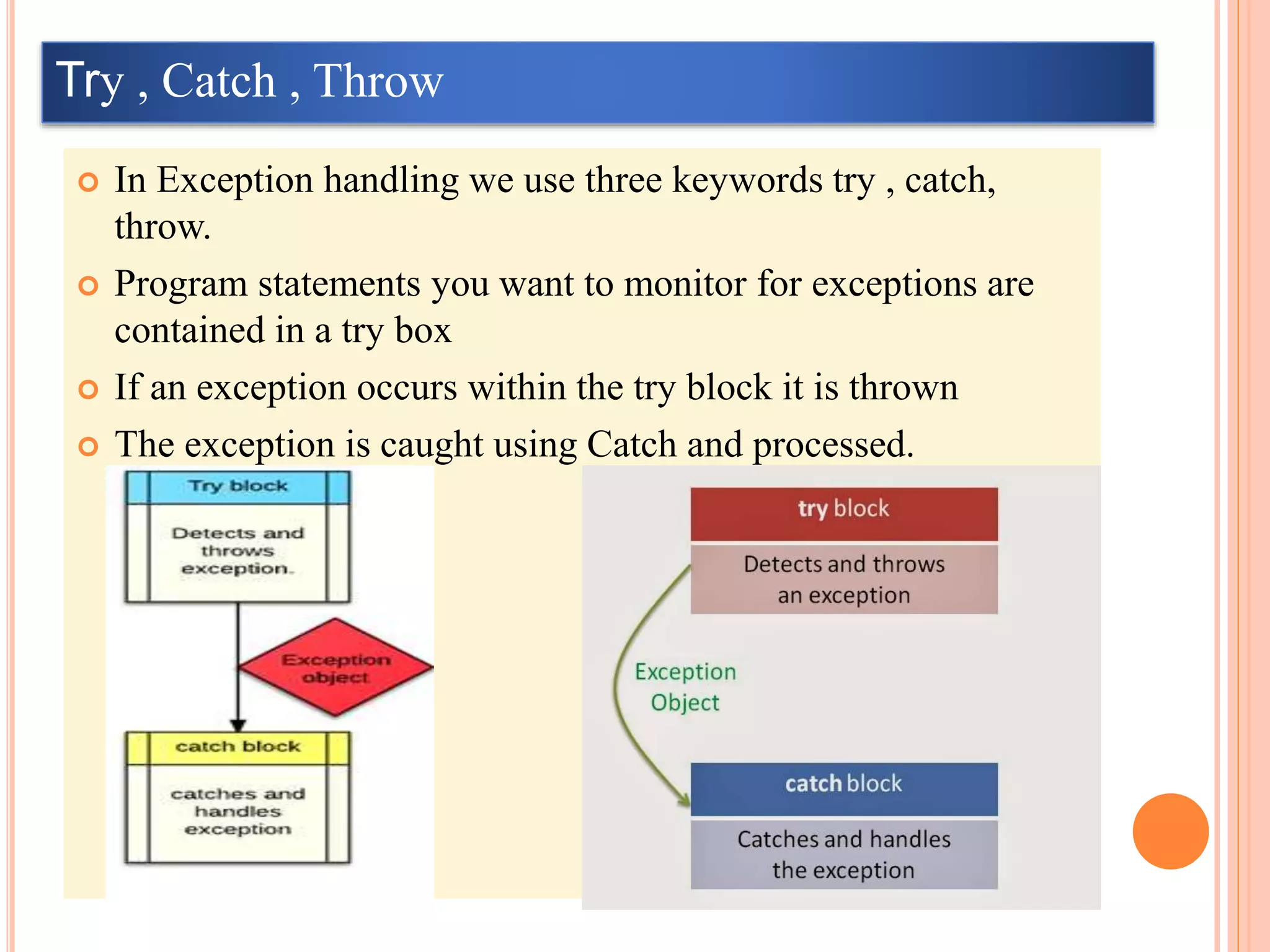 Try , Catch , Throw

In Exception handling we use three keywords try , catch, throw.

Program statements you want to monitor for exceptions are contained in a try box

If an exception occurs within the try block it is thrown

The exception is caught using Catch and processed.

Try block

Detects and throws exception.

Exception object

catch block

catches and handles exception

try block

Detects and throws an exception

Exception Object

catch block

Catches and handles the exception